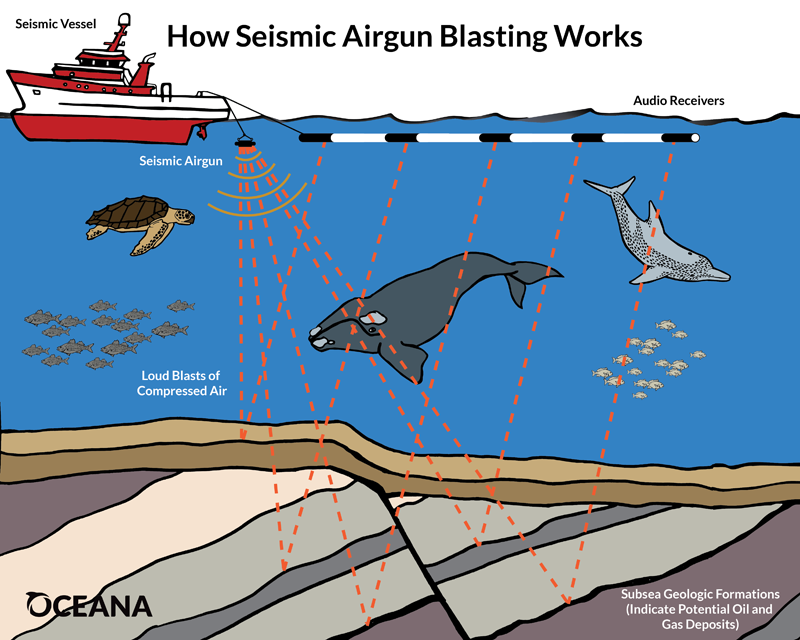 Seismic Vessel

How Seismic Airgun Blasting Works

Audio Receivers

Seismic Airgun

Loud Blasts of Compressed Air

OCEANA

Subsea Geologic Formations (Indicate Potential Oil and Gas Deposits)